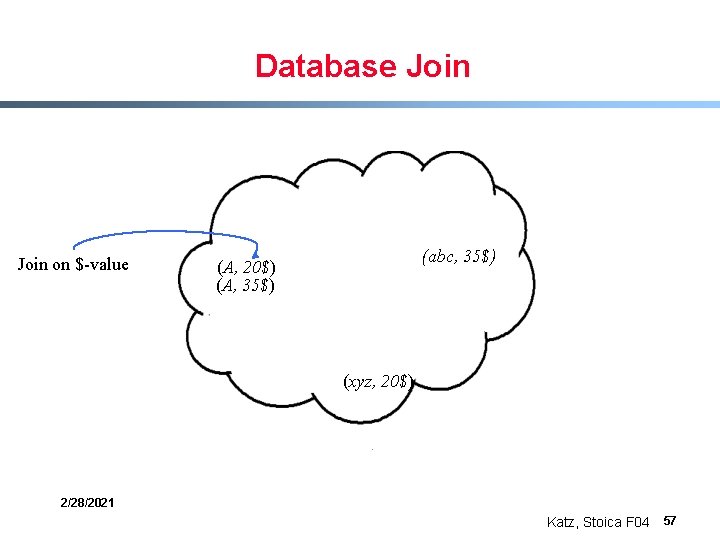 Database Join

Join on \$-value

(A, 20\$)
(A, 35\$)

(abc, 35\$)

(xyz, 20\$)

2/28/2021

Katz, Stoica F04 57